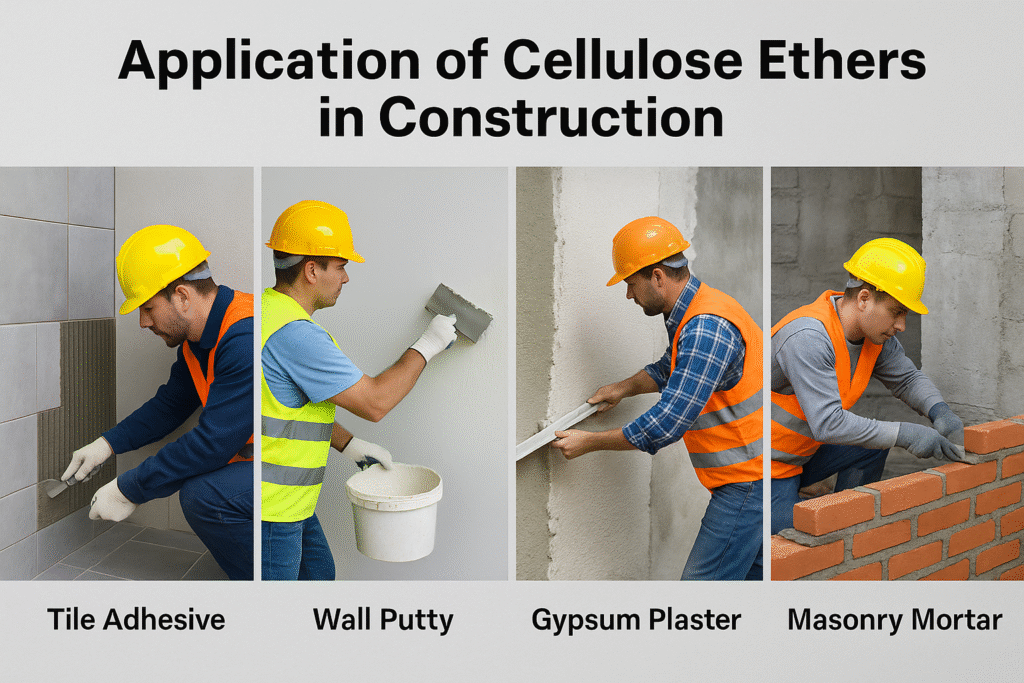 Application of Cellulose Ethers in Construction

Tile Adhesive

Wall Putty

Gypsum Plaster

Masonry Mortar